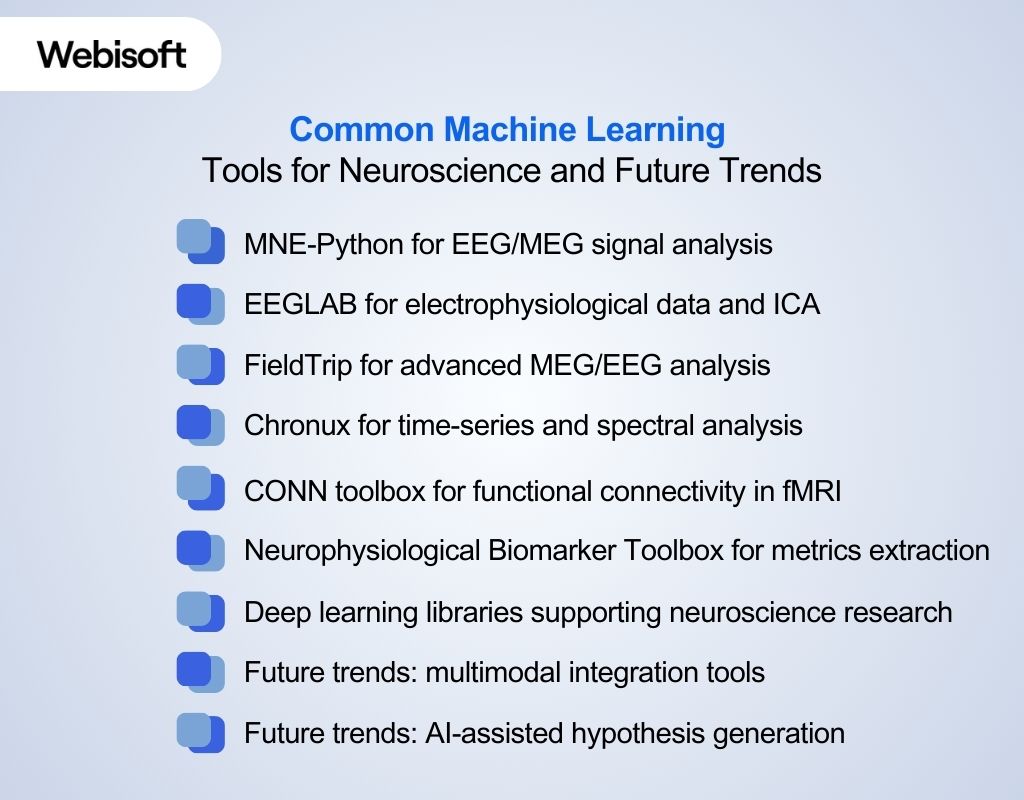 Webisoft

Common Machine Learning
Tools for Neuroscience and Future Trends

MNE-Python for EEG/MEG signal analysis

EEGLAB for electrophysiological data and ICA

FieldTrip for advanced MEG/EEG analysis

Chronux for time-series and spectral analysis

CONN toolbox for functional connectivity in fMRI

Neurophysiological Biomarker Toolbox for metrics extraction

Deep learning libraries supporting neuroscience research

Future trends: multimodal integration tools

Future trends: AI-assisted hypothesis generation